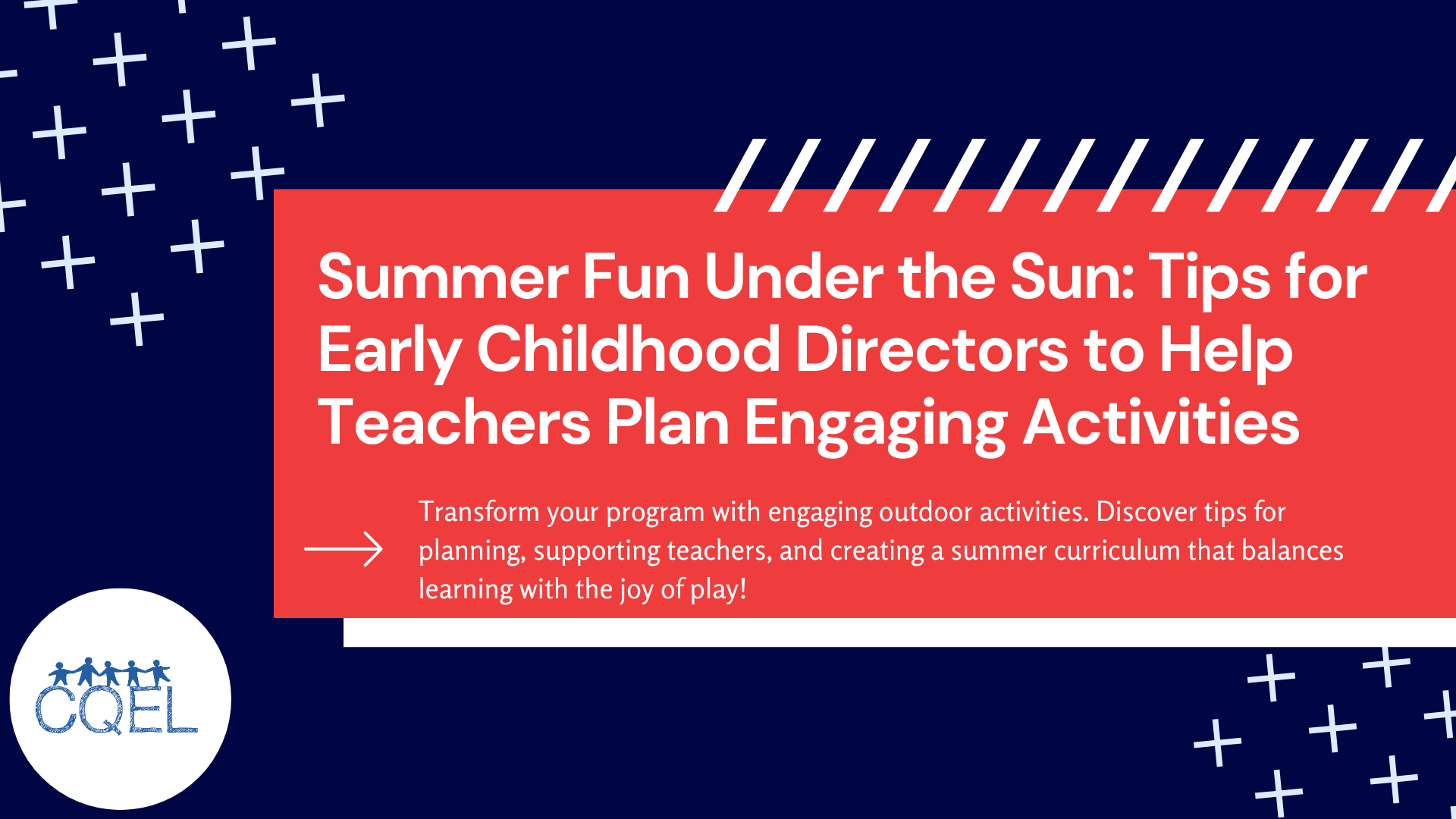 Summer Fun Under the Sun: Tips for Early Childhood Directors to Help Teachers Plan Engaging Activities

Transform your program with engaging outdoor activities. Discover tips for planning, supporting teachers, and creating a summer curriculum that balances learning with the joy of play!

CQEL